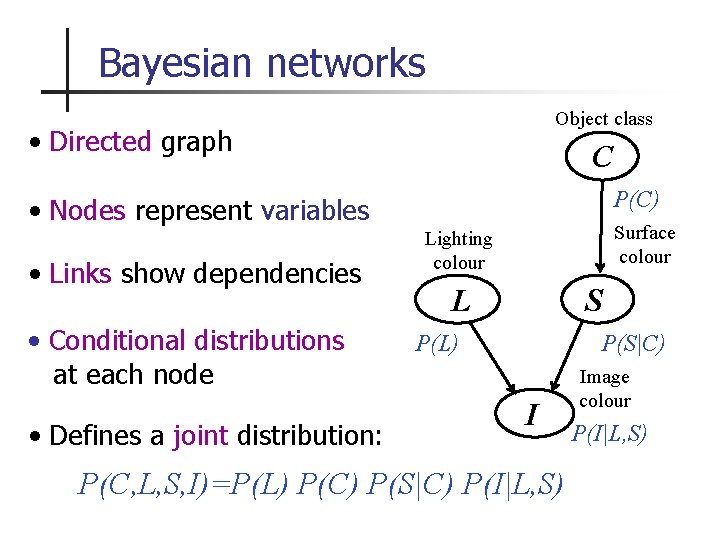 Bayesian networks

• Directed graph

• Nodes represent variables

• Links show dependencies

• Conditional distributions at each node

• Defines a joint distribution:

$P(C,L,S,I)=P(L)\ P(C)\ P(S|C)\ P(I|L,S)$

Object class
$C$
$P(C)$
Surface colour
Lighting colour
$L$
$S$
$P(L)$
$P(S|C)$
Image colour
$I$
$P(I|L,S)$